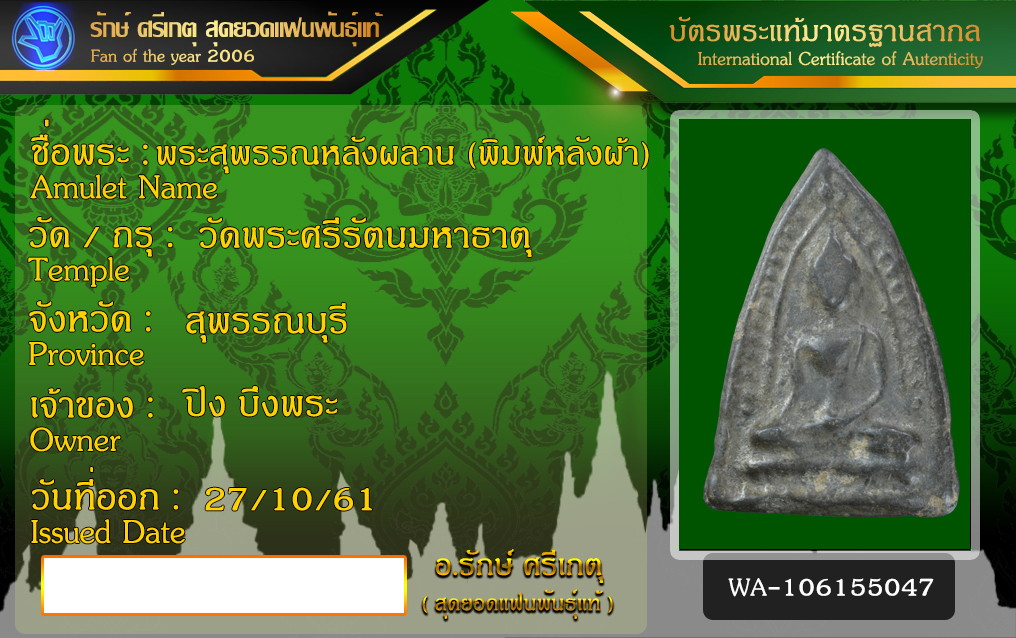 รักษ์ ศรีเกตุ สุดยอดแฟนพันธุ์แท้
Fan of the year 2006

บัตรพระแท้มาตรฐานสากล
International Certificate of Autenticity

ชื่อพระ : พระสุพรรณหลังผลาน (พิมพ์หลังผ้า)
Amulet Name

วัด / กรุ : วัดพระศรีรัตนมหาธาตุ
Temple

จังหวัด : สุพรรณบุรี
Province

เจ้าของ : ปิง บึงพระ
Owner

วันที่ออก : 27/10/61
Issued Date

อ.รักษ์ ศรีเกตุ
( สุดยอดแฟนพันธุ์แท้ )

WA-106155047